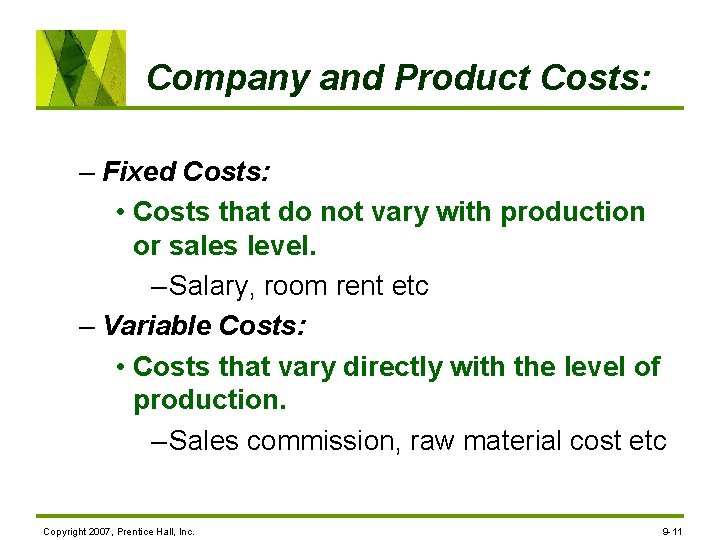 Company and Product Costs:

– Fixed Costs:

• Costs that do not vary with production or sales level.

–Salary, room rent etc

– Variable Costs:

• Costs that vary directly with the level of production.

–Sales commission, raw material cost etc

Copyright 2007, Prentice Hall, Inc.

9-11